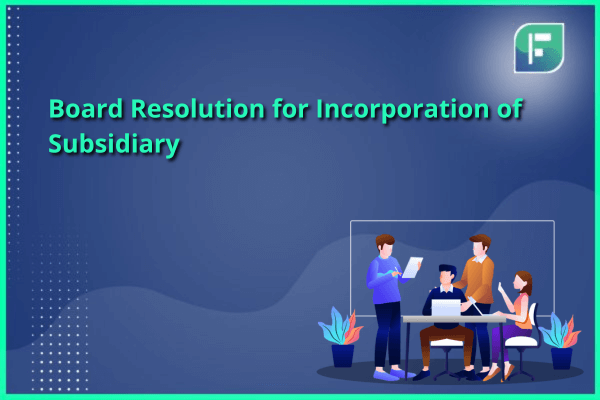 Board Resolution for Incorporation of Subsidiary